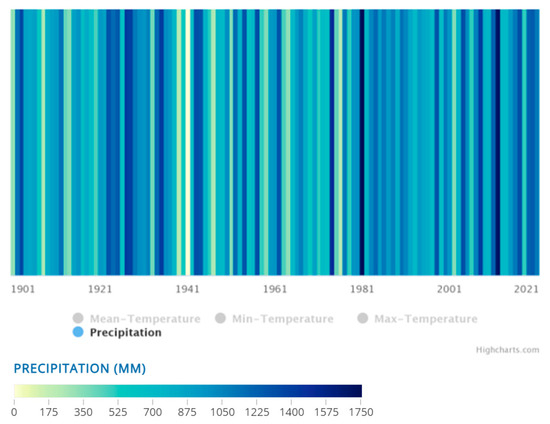 1901 1921 1941 1961 1981 2001 2021

Mean-Temperature Min-Temperature Max-Temperature
Precipitation

Highcharts.com

PRECIPITATION (MM)

0 175 350 525 700 875 1050 1225 1400 1575 1750